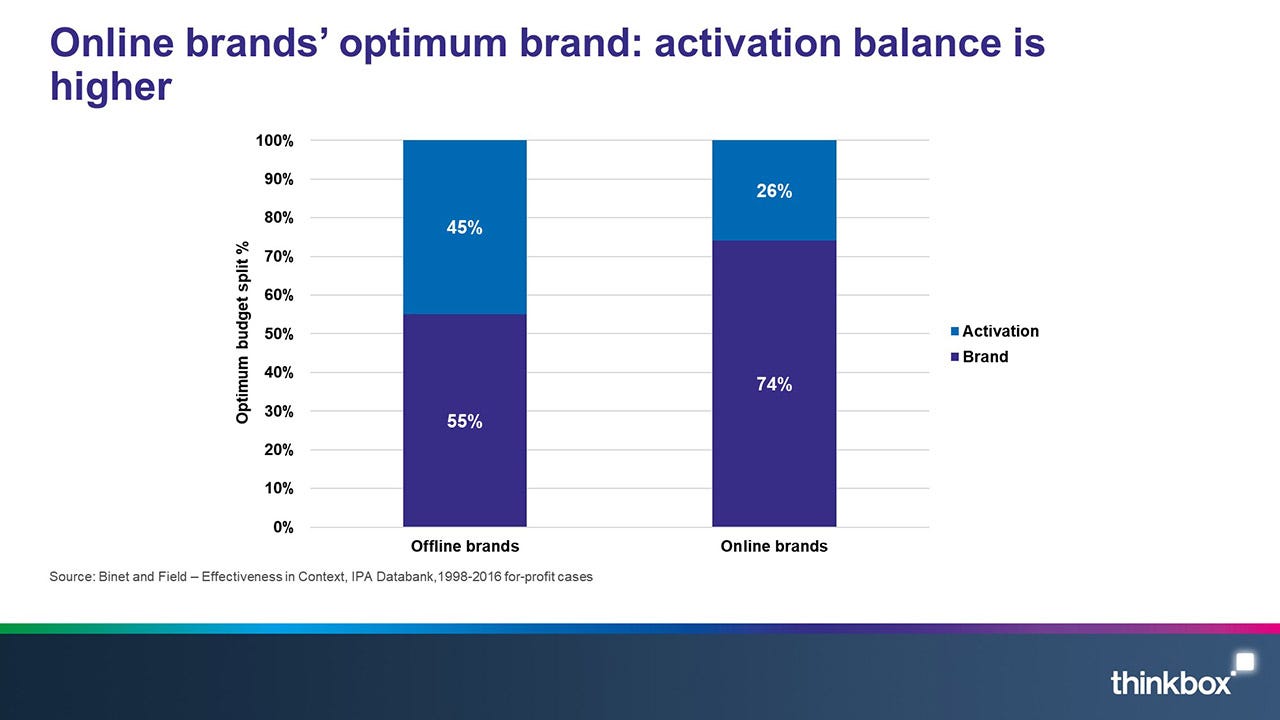 Online brands' optimum brand: activation balance is higher

Optimum budget split %

100%
90%
80%
70%
60%
50%
40%
30%
20%
10%
0%

45%
55%
26%
74%

Offline brands
Online brands

Activation
Brand

Source: Binet and Field – Effectiveness in Context, IPA Databank,1998-2016 for-profit cases

thinkbox